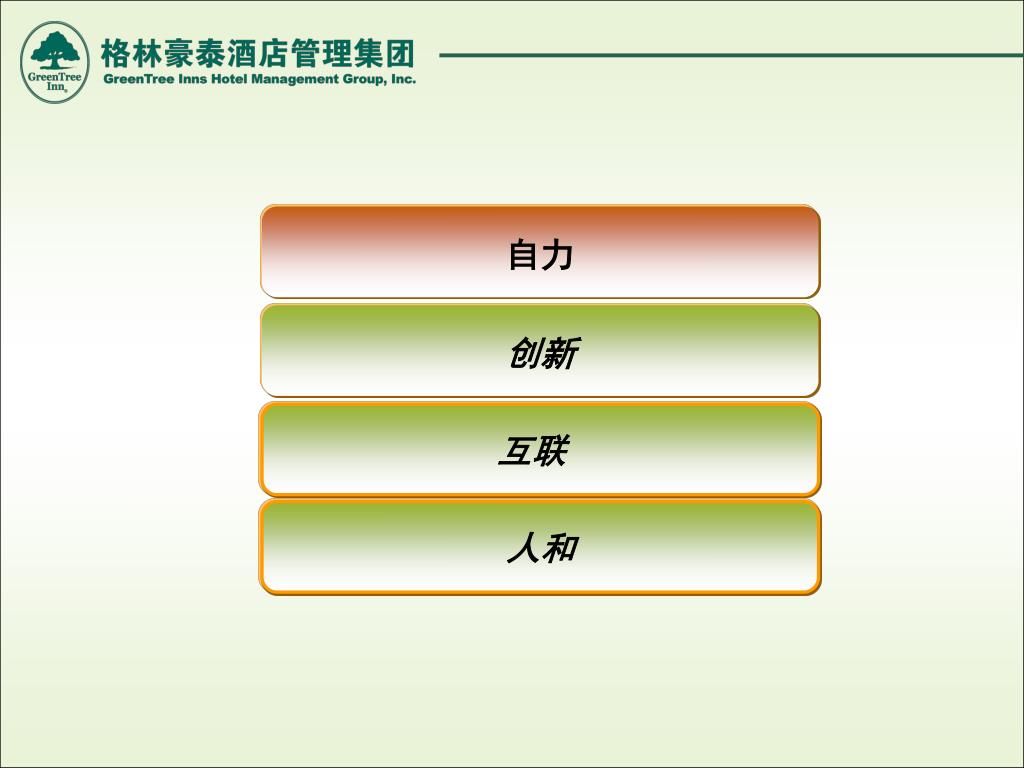 GreenTree Inn

格林豪泰酒店管理集团
GreenTree Inns Hotel Management Group, Inc.

自力

创新

互联

人和